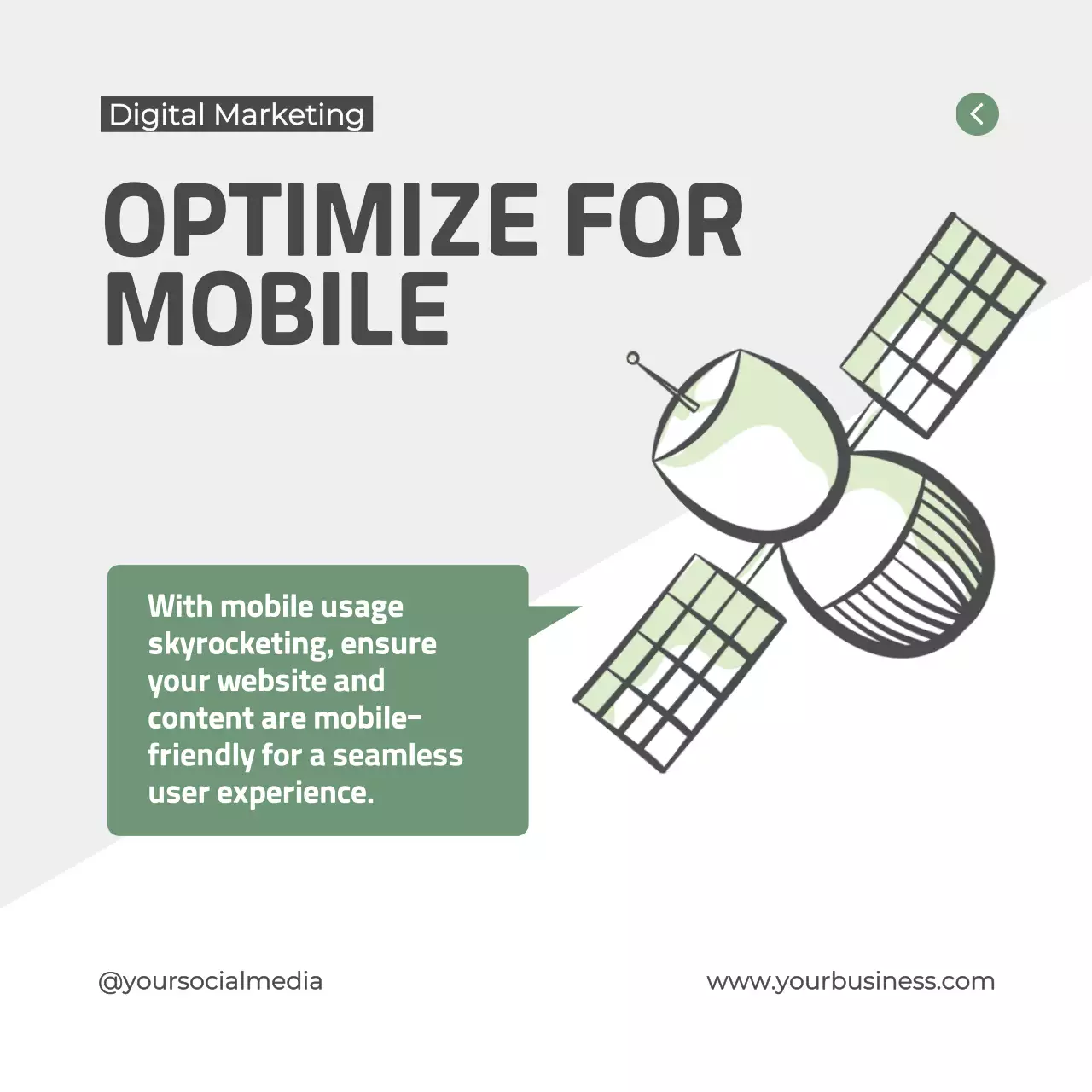 Digital Marketing

OPTIMIZE FOR MOBILE

With mobile usage skyrocketing, ensure your website and content are mobile-friendly for a seamless user experience.

@yoursocialmedia

www.yourbusiness.com